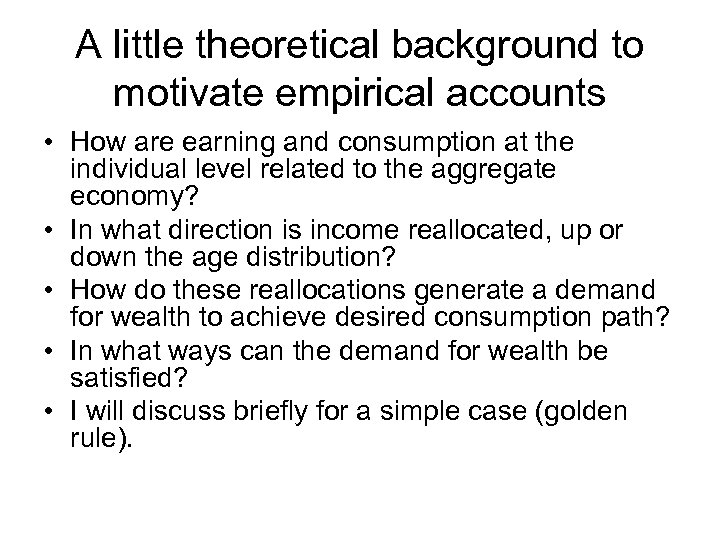 A little theoretical background to motivate empirical accounts

• How are earning and consumption at the individual level related to the aggregate economy?
• In what direction is income reallocated, up or down the age distribution?
• How do these reallocations generate a demand for wealth to achieve desired consumption path?
• In what ways can the demand for wealth be satisfied?
• I will discuss briefly for a simple case (golden rule).